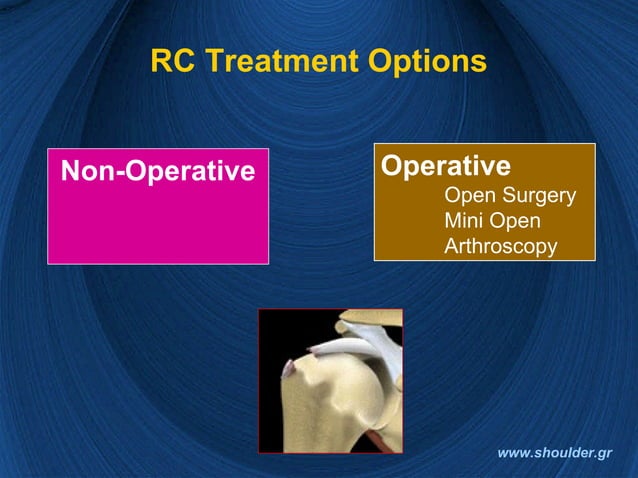 RC Treatment Options

Non-Operative

Operative
Open Surgery
Mini Open
Arthroscopy

www.shoulder.gr